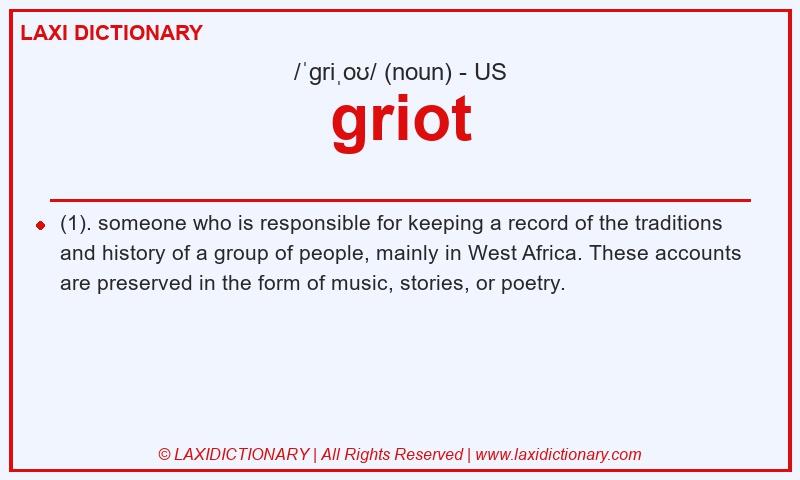 LAXI DICTIONARY

/ˈɡriˌoʊ/ (noun) - US

griot

(1). someone who is responsible for keeping a record of the traditions and history of a group of people, mainly in West Africa. These accounts are preserved in the form of music, stories, or poetry.

© LAXIDICTIONARY | All Rights Reserved | www.laxidictionary.com